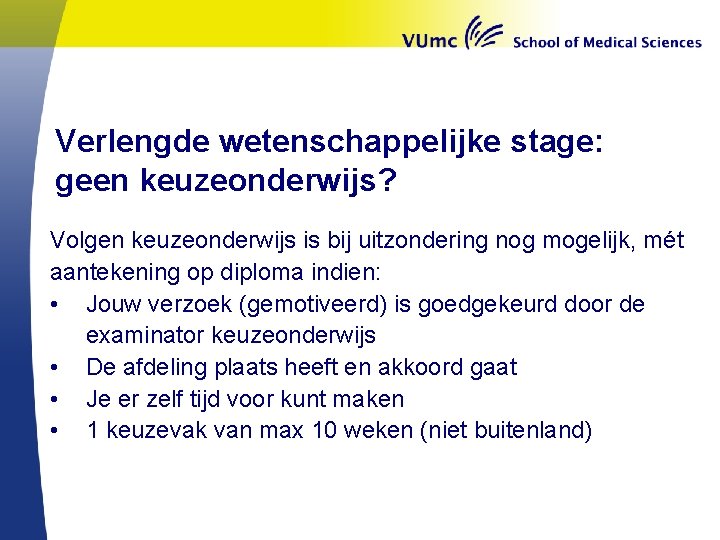 VUmc School of Medical Sciences

Verlengde wetenschappelijke stage: geen keuzeonderwijs?

Volgen keuzeonderwijs is bij uitzondering nog mogelijk, mét aantekening op diploma indien:
• Jouw verzoek (gemotiveerd) is goedgekeurd door de examinator keuzeonderwijs
• De afdeling plaats heeft en akkoord gaat
• Je er zelf tijd voor kunt maken
• 1 keuzevak van max 10 weken (niet buitenland)